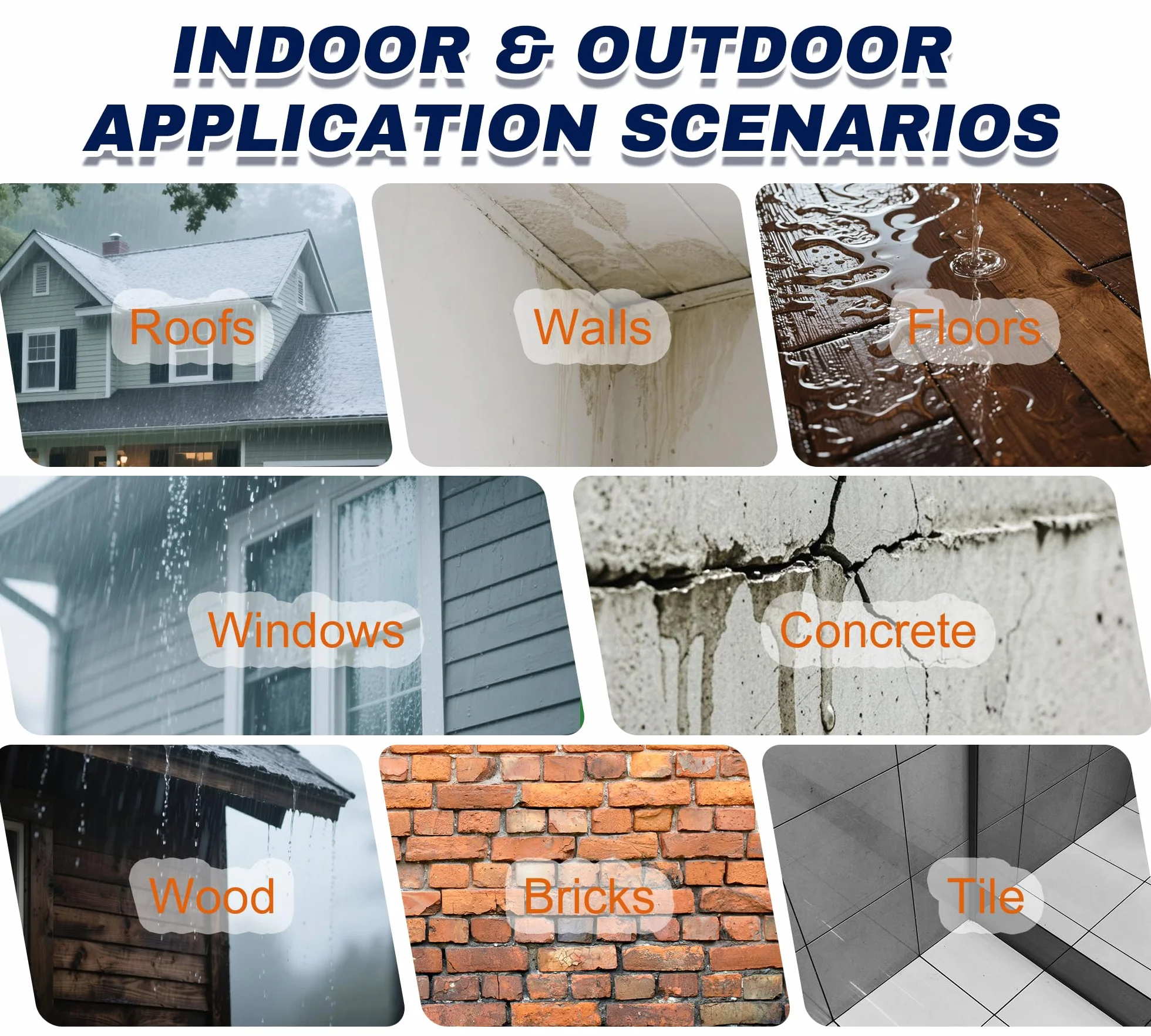 INDOOR & OUTDOOR APPLICATION SCENARIOS

Roofs

Walls

Floors

Windows

Concrete

Wood

Bricks

Tile